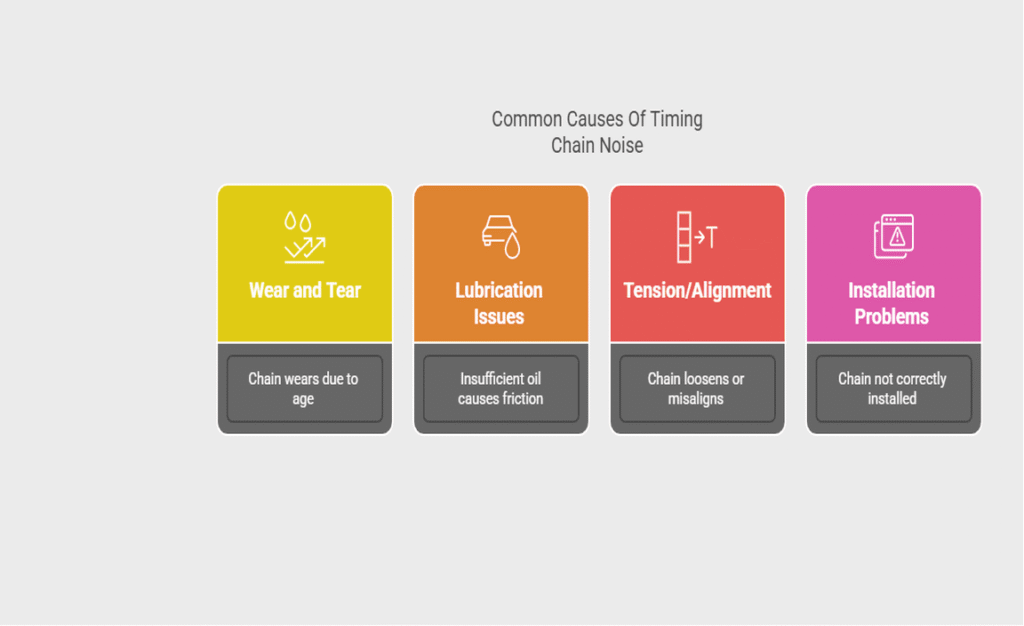 Common Causes Of Timing Chain Noise

Wear and Tear

Chain wears due to age

Lubrication Issues

Insufficient oil causes friction

Tension/Alignment

Chain loosens or misaligns

Installation Problems

Chain not correctly installed